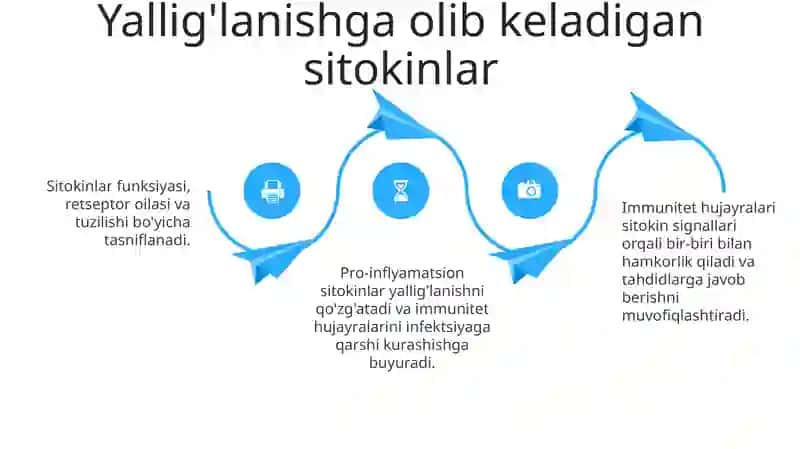 Yallig'lanishga olib keladigan sitokinlar

Sitokinlar funksiyasi, retseptor oilasi va tuzilishi bo'yicha tasniflanadi.

Pro-inflyamatsion sitokinlar yallig'lanishni qo'zg'atadi va immunitet hujayralarini infektsiyaga qarshi kurashishga buyuradi.

Immunitet hujayralari sitokin signallari orqali bir-biri bilan hamkorlik qiladi va tahdidlarga javob berishni muvofiqlashtiradi.